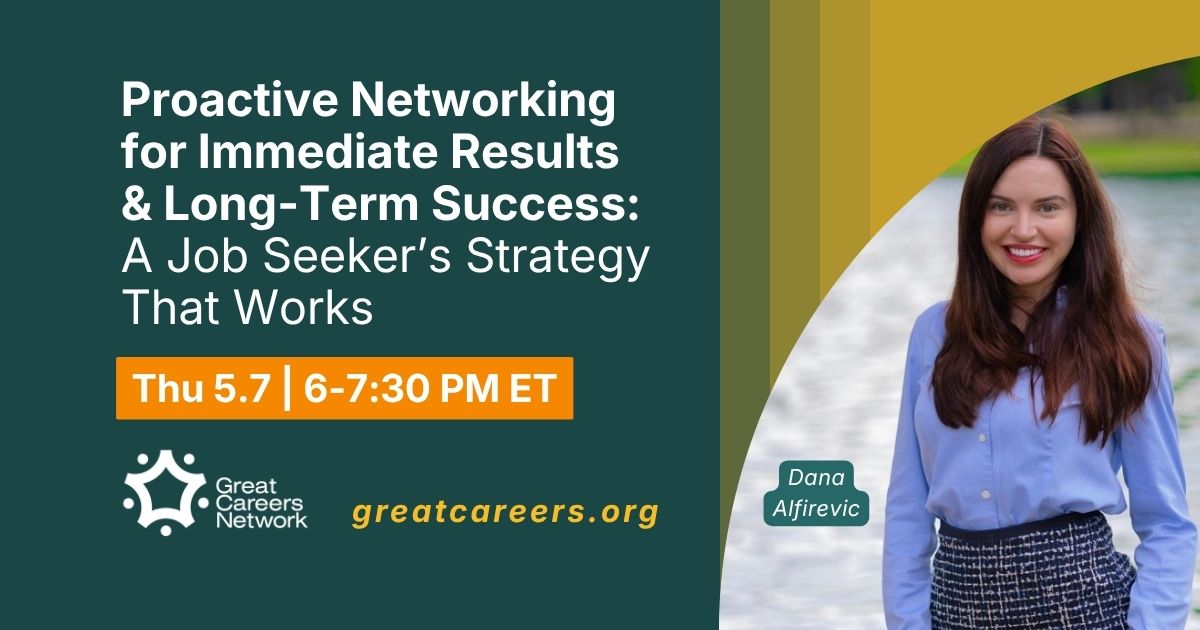 Proactive Networking for Immediate Results & Long-Term Success: A Job Seeker's Strategy That Works

Thu 5.7 | 6-7:30 PM ET

Great Careers Network

greatcareers.org

Dana Alfirevic